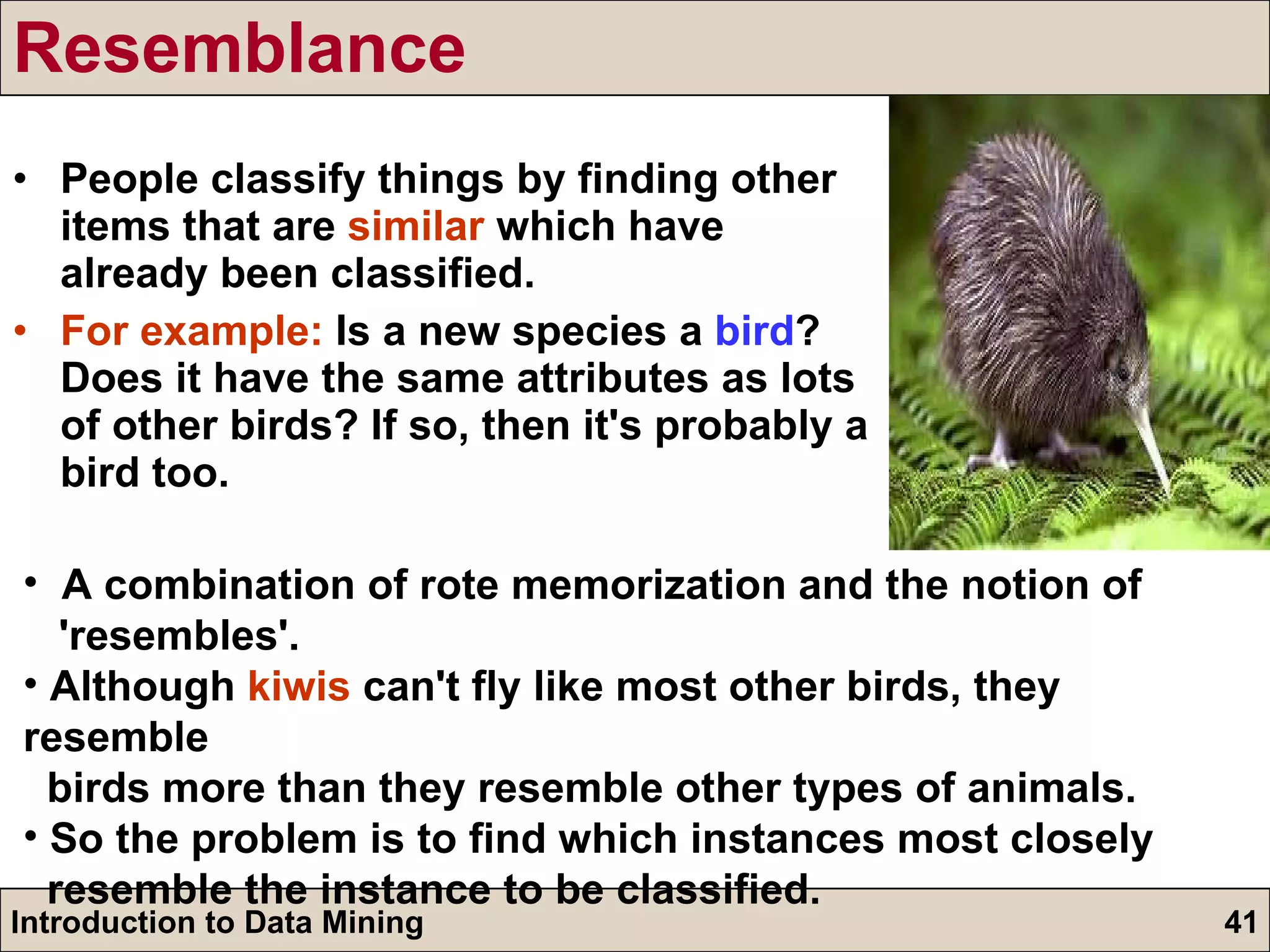 Resemblance

• People classify things by finding other items that are similar which have already been classified.

• For example: Is a new species a bird? Does it have the same attributes as lots of other birds? If so, then it's probably a bird too.

• A combination of rote memorization and the notion of 'resembles'.

• Although kiwis can't fly like most other birds, they resemble
birds more than they resemble other types of animals.

• So the problem is to find which instances most closely resemble the instance to be classified.

Introduction to Data Mining

41